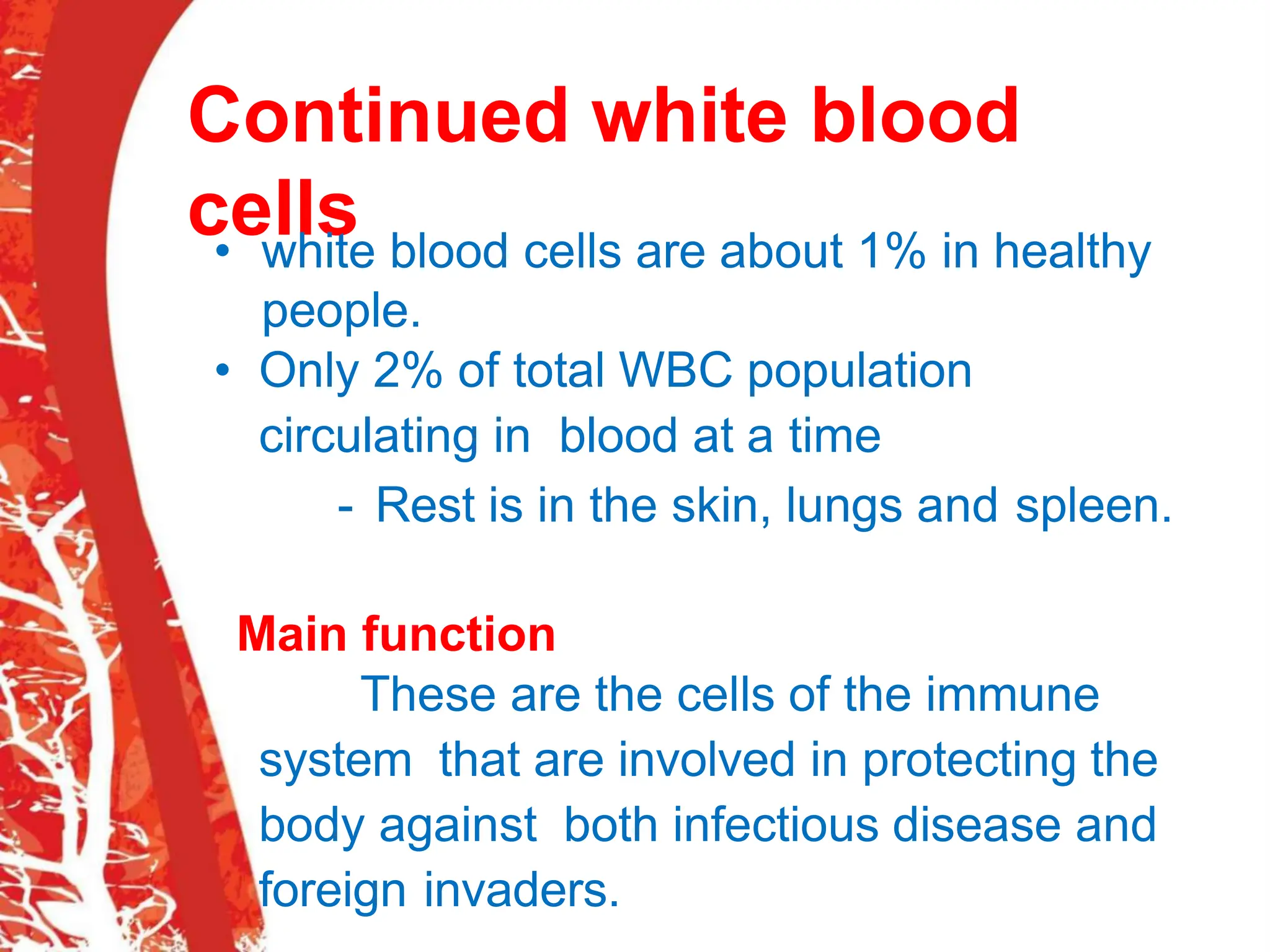 Continued white blood cells

• white blood cells are about 1% in healthy people.
• Only 2% of total WBC population circulating in blood at a time
- Rest is in the skin, lungs and spleen.

Main function

These are the cells of the immune system that are involved in protecting the body against both infectious disease and foreign invaders.